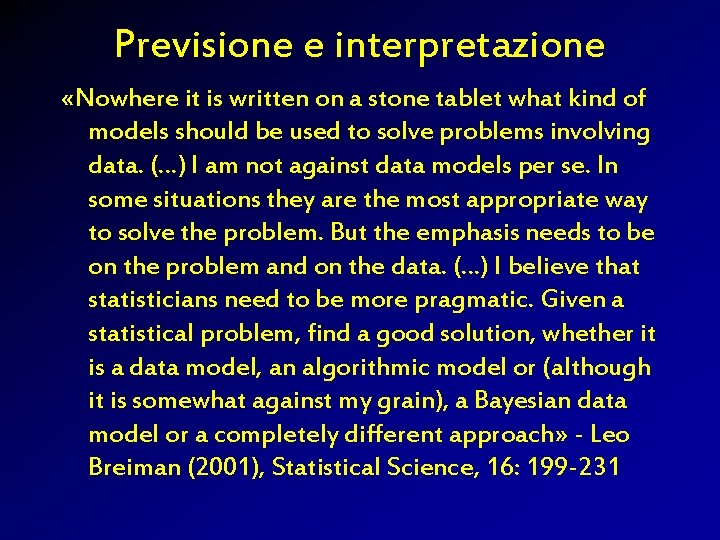 Previsione e interpretazione

«Nowhere it is written on a stone tablet what kind of models should be used to solve problems involving data. (...) I am not against data models per se. In some situations they are the most appropriate way to solve the problem. But the emphasis needs to be on the problem and on the data. (...) I believe that statisticians need to be more pragmatic. Given a statistical problem, find a good solution, whether it is a data model, an algorithmic model or (although it is somewhat against my grain), a Bayesian data model or a completely different approach» - Leo Breiman (2001), Statistical Science, 16: 199-231